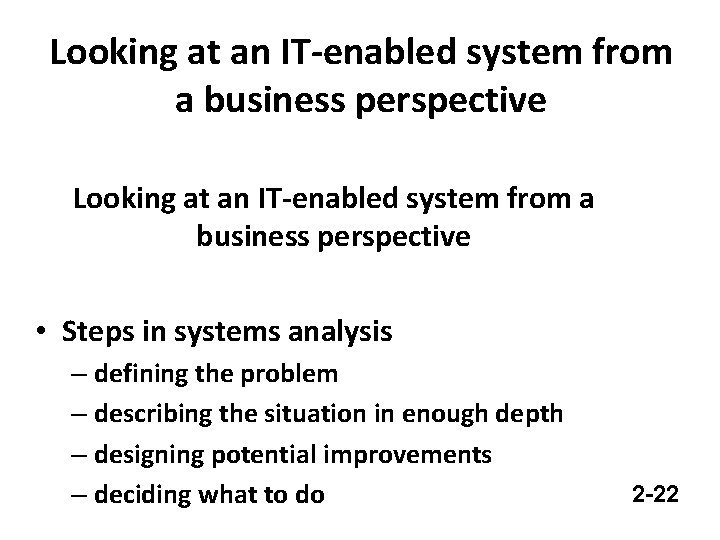 Looking at an IT-enabled system from a business perspective

Looking at an IT-enabled system from a business perspective

• Steps in systems analysis
– defining the problem
– describing the situation in enough depth
– designing potential improvements
– deciding what to do

2-22